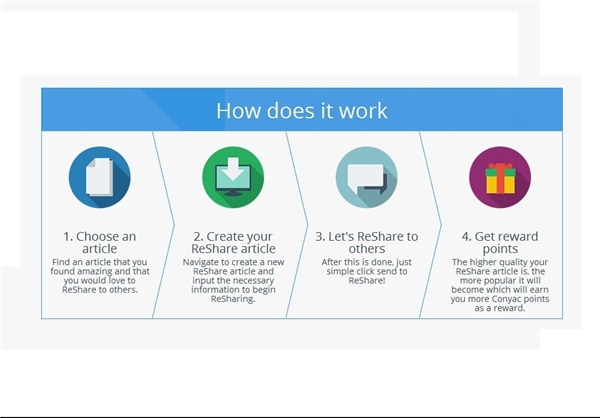 How does it work

1. Choose an article
Find an article that you found amazing and that you would love to ReShare to others.

2. Create your ReShare article
Navigate to create a new ReShare article and input the necessary information to begin ReSharing.

3. Let's ReShare to others
After this is done, just simple click send to ReShare!

4. Get reward points
The higher quality your ReShare article is, the more popular it will become which will earn you more Conyac points as a reward.